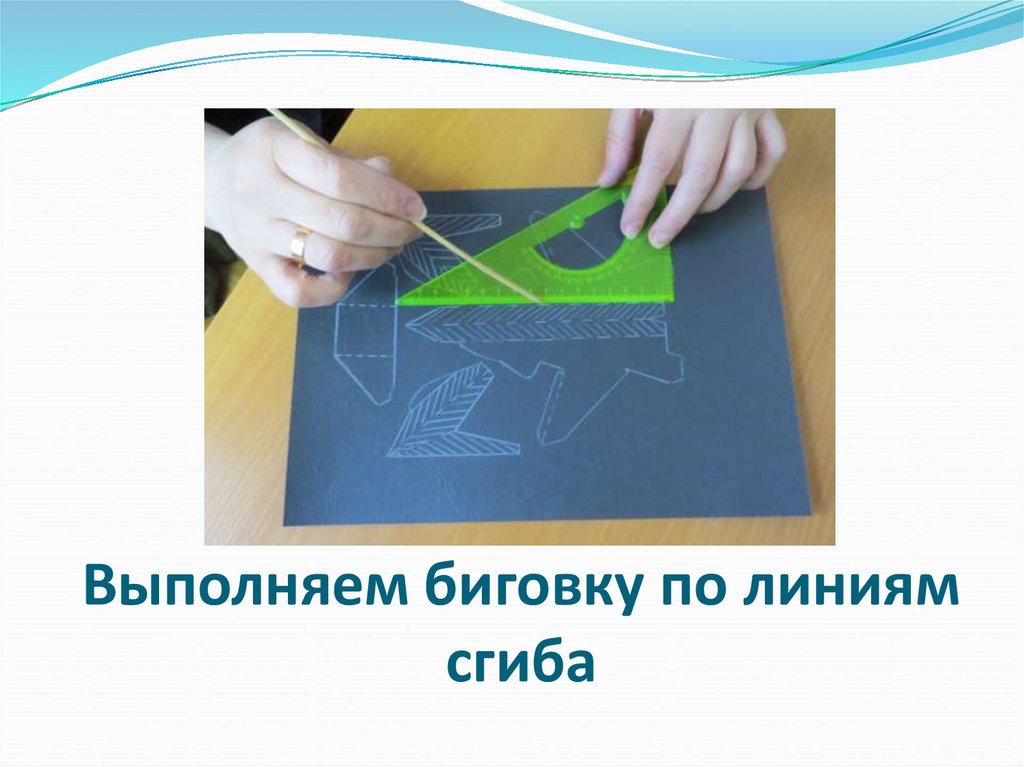 Выполняем биговку по линиям сгиба